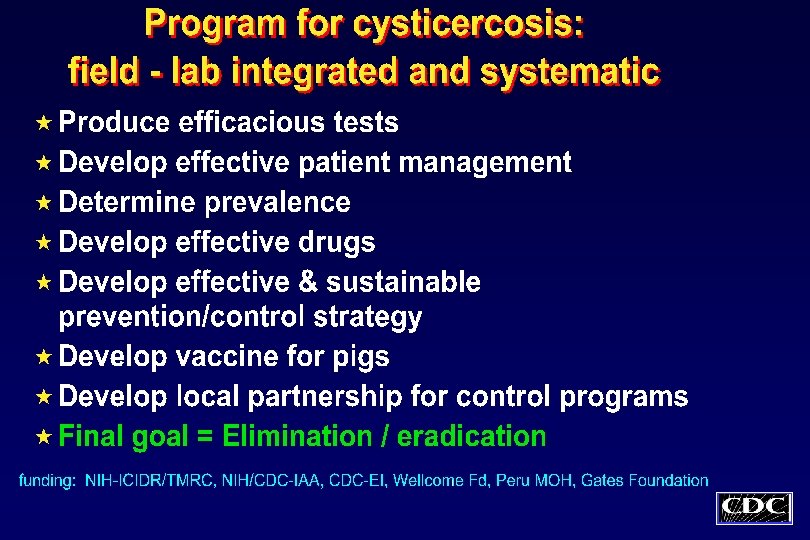 Program for cysticercosis:
field - lab integrated and systematic

★ Produce efficacious tests
★ Develop effective patient management
★ Determine prevalence
★ Develop effective drugs
★ Develop effective & sustainable prevention/control strategy
★ Develop vaccine for pigs
★ Develop local partnership for control programs
★ Final goal = Elimination / eradication

funding: NIH-ICIDR/TMRC, NIH/CDC-IAA, CDC-EI, Wellcome Fd, Peru MOH, Gates Foundation

CDC